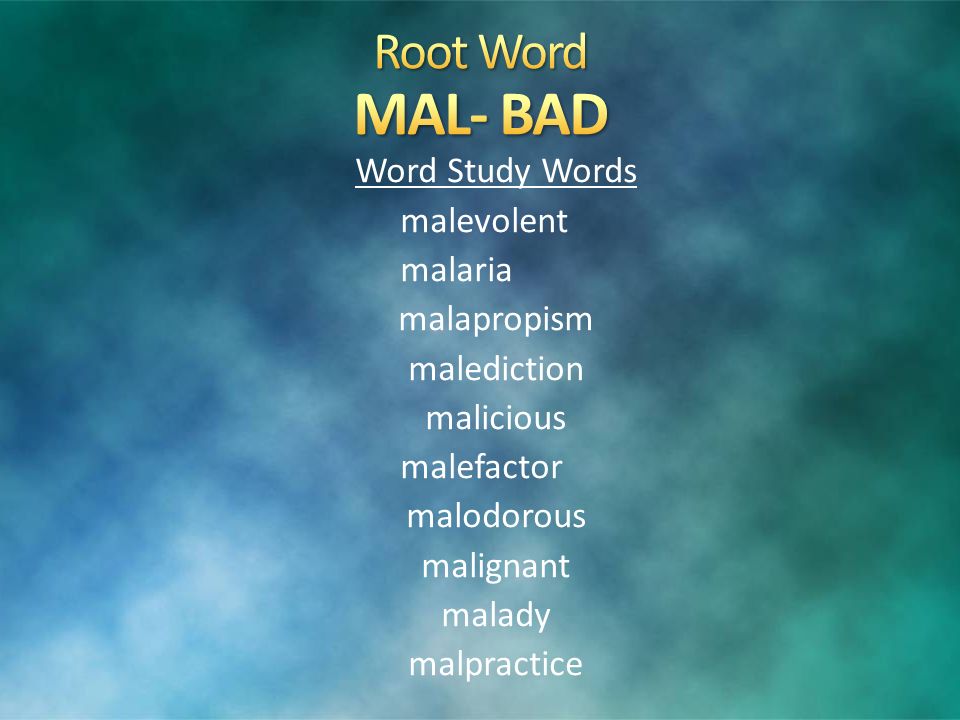 Root Word
MAL- BAD

Word Study Words

malevolent
malaria
malapropism
malediction
malicious
malefactor
malodorous
malignant
malady
malpractice